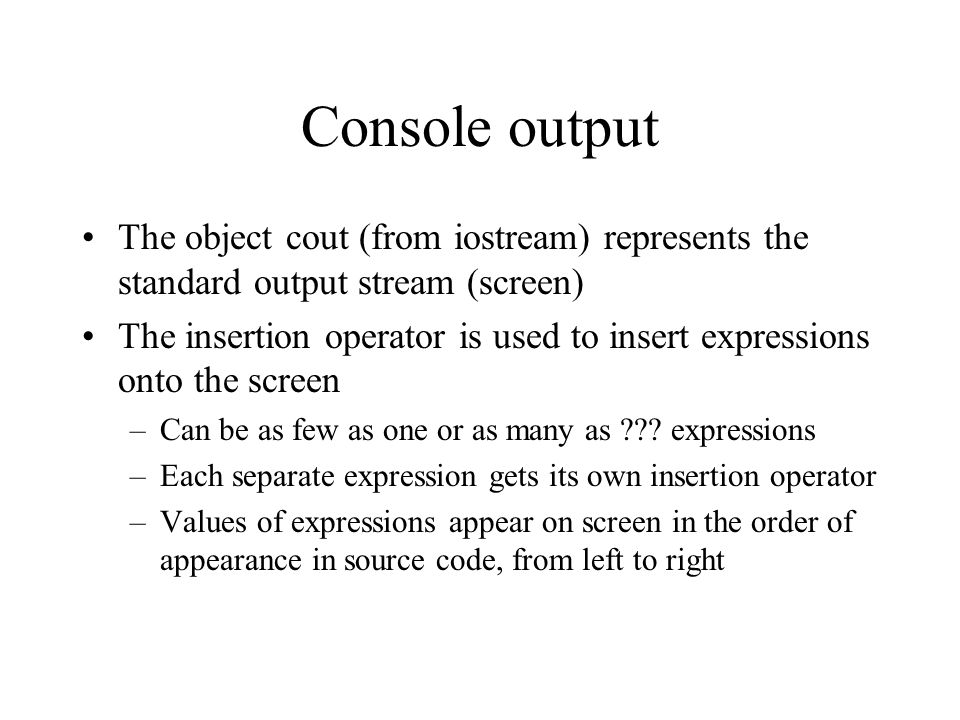 Console output

• The object cout (from iostream) represents the standard output stream (screen)

• The insertion operator is used to insert expressions onto the screen

– Can be as few as one or as many as ??? expressions

– Each separate expression gets its own insertion operator

– Values of expressions appear on screen in the order of appearance in source code, from left to right